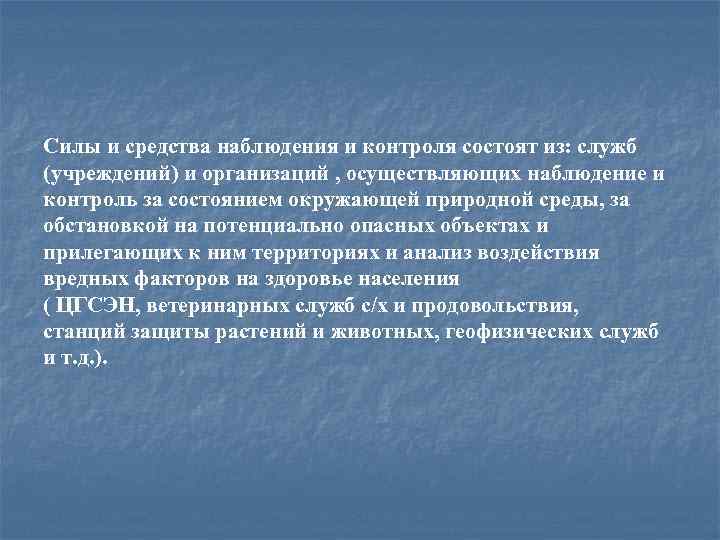 Силы и средства наблюдения и контроля состоят из: служб (учреждений) и организаций , осуществляющих наблюдение и контроль за состоянием окружающей природной среды, за обстановкой на потенциально опасных объектах и прилегающих к ним территориях и анализ воздействия вредных факторов на здоровье населения
( ЦГСЭН, ветеринарных служб с/х и продовольствия, станций защиты растений и животных, геофизических служб и т.д.).